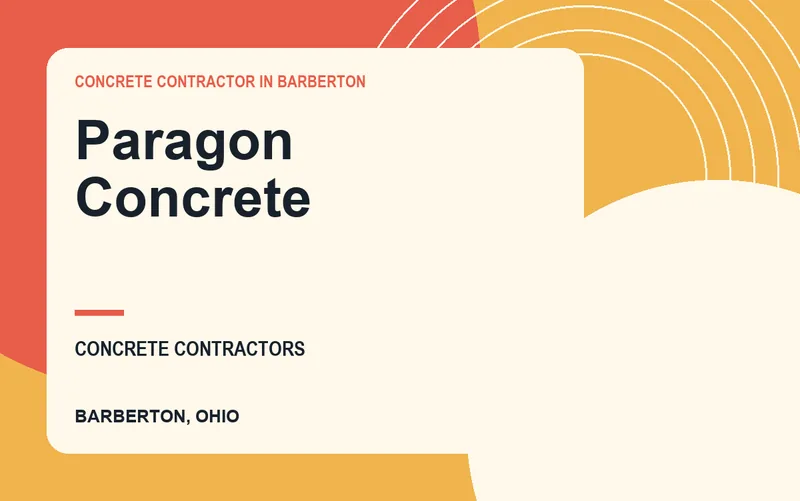 CONCRETE CONTRACTOR IN BARBERTON

Paragon Concrete

CONCRETE CONTRACTORS

BARBERTON, OHIO